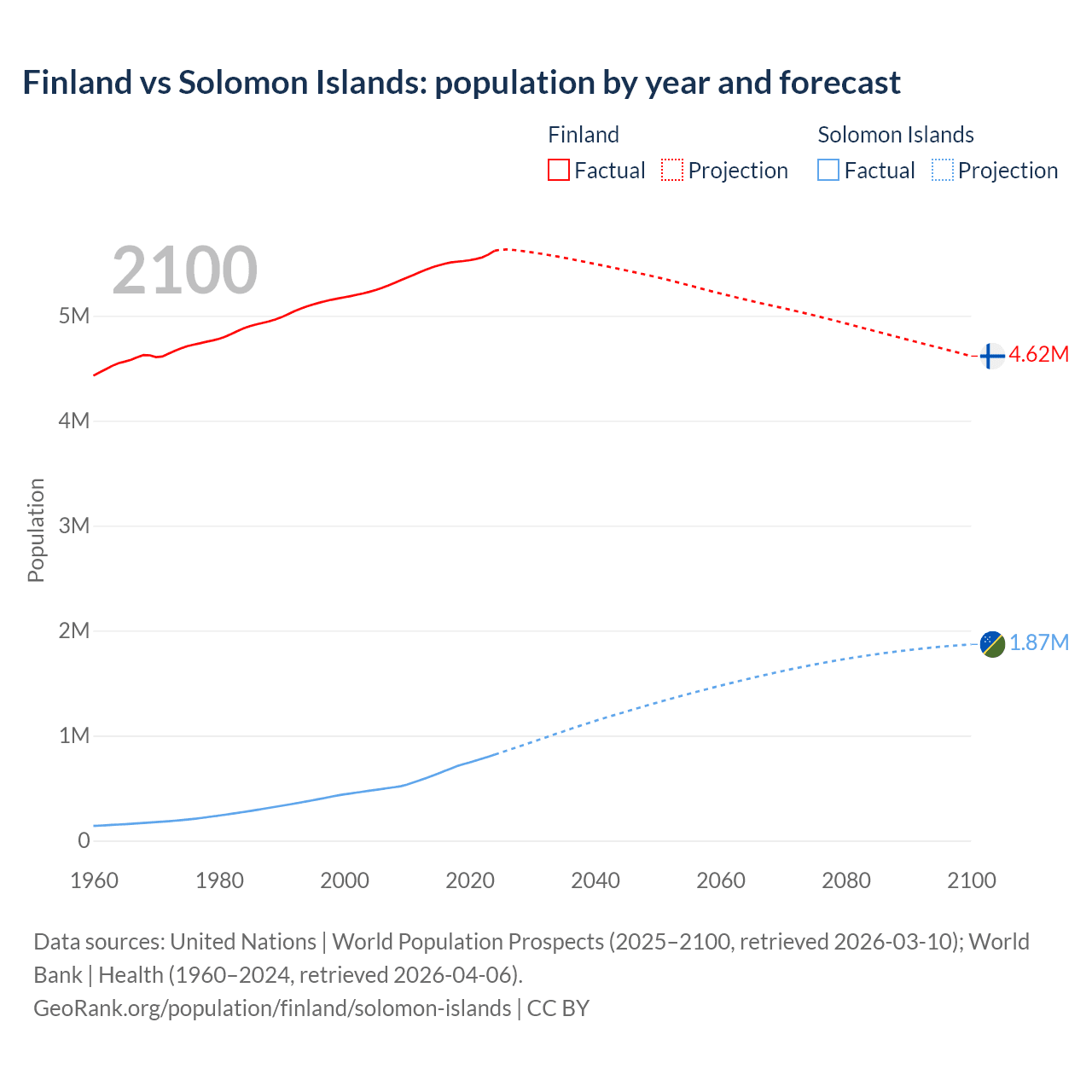 Finland vs Solomon Islands: population by year and forecast

Finland
Factual Projection

Solomon Islands
Factual Projection

2100

Population

5M
4M
3M
2M
1M
0

4.62M
1.87M

1960 1980 2000 2020 2040 2060 2080 2100

Data sources: United Nations | World Population Prospects (2025–2100, retrieved 2026-03-10); World Bank | Health (1960–2024, retrieved 2026-04-06).
GeoRank.org/population/finland/solomon-islands | CC BY